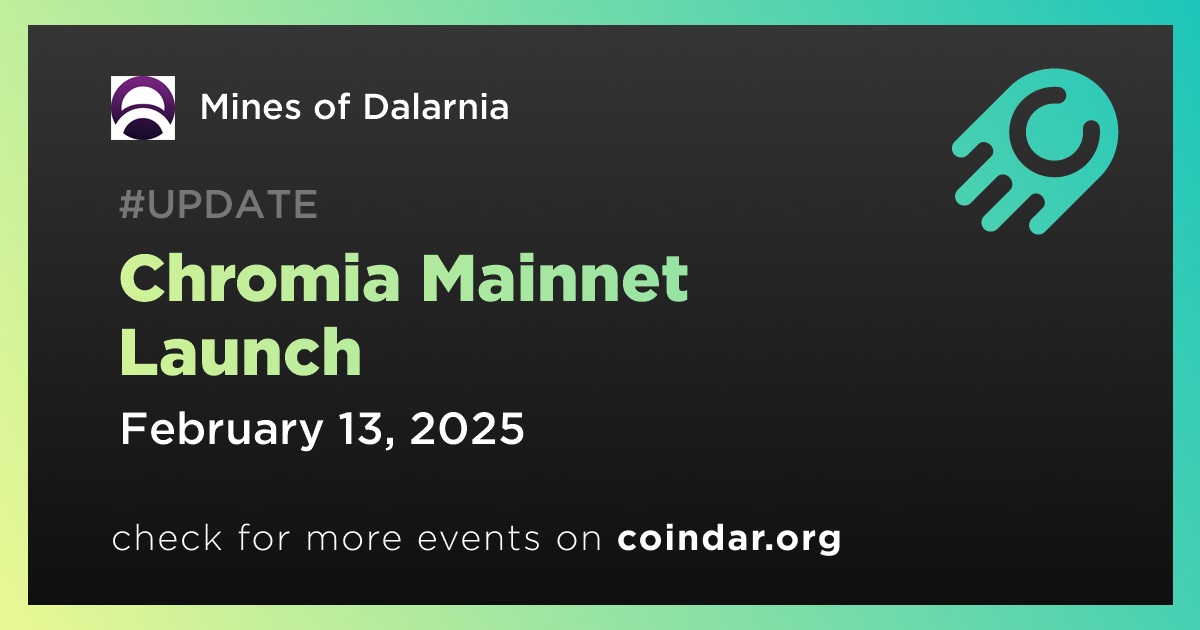 Mines of Dalarnia

#UPDATE

Chromia Mainnet Launch

February 13, 2025

check for more events on coindar.org